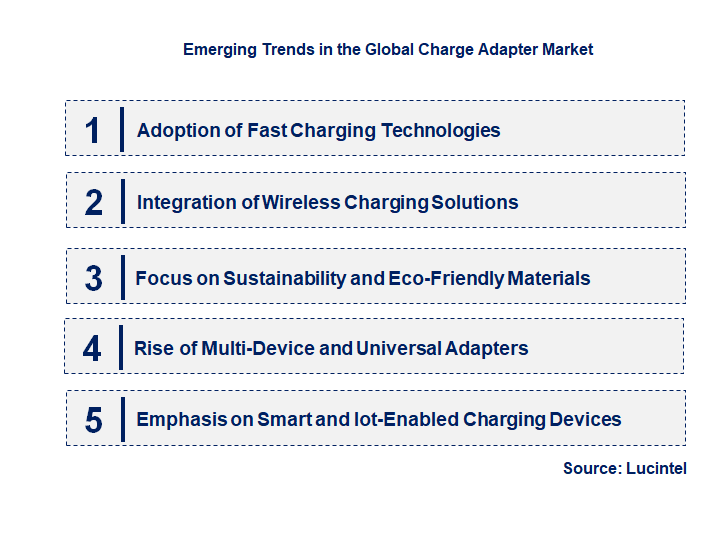 Emerging Trends in the Global Charge Adapter Market

1 Adoption of Fast Charging Technologies

2 Integration of Wireless Charging Solutions

3 Focus on Sustainability and Eco-Friendly Materials

4 Rise of Multi-Device and Universal Adapters

5 Emphasis on Smart and Iot-Enabled Charging Devices

Source: Lucintel